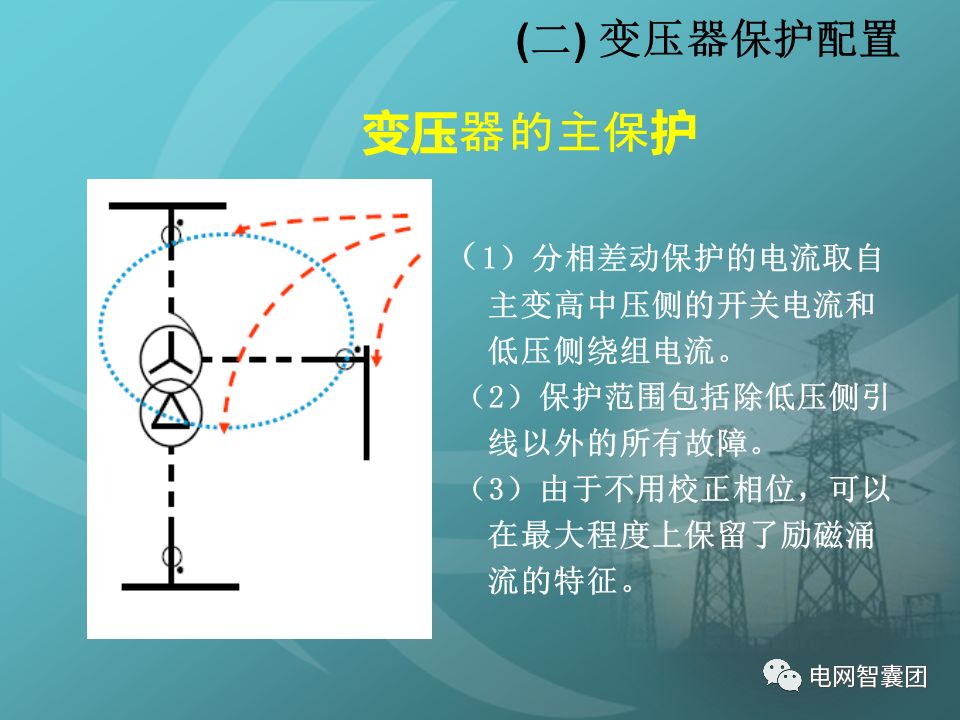 (二) 变压器保护配置

变压器的主保护

（1）分相差动保护的电流取自主变高中压侧的开关电流和低压侧绕组电流。

（2）保护范围包括除低压侧引线以外的所有故障。

（3）由于不用校正相位，可以在最大程度上保留了励磁涌流的特征。

电网智囊团